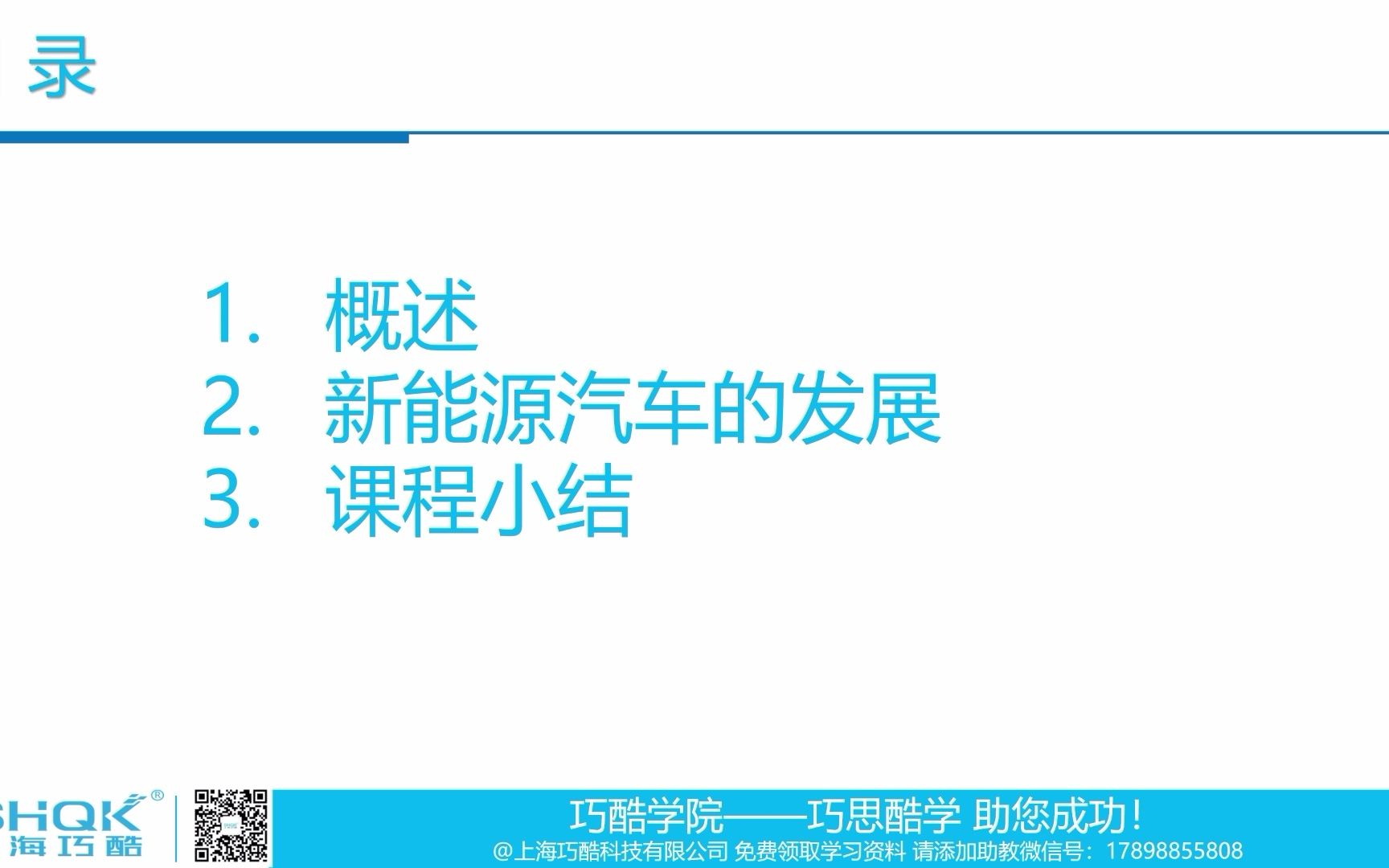 录

1. 概述
2. 新能源汽车的发展
3. 课程小结

SHQK®
海巧酷

巧酷学院——巧思酷学 助您成功！
@上海巧酷科技有限公司 免费领取学习资料 请添加助教微信号：17898855808